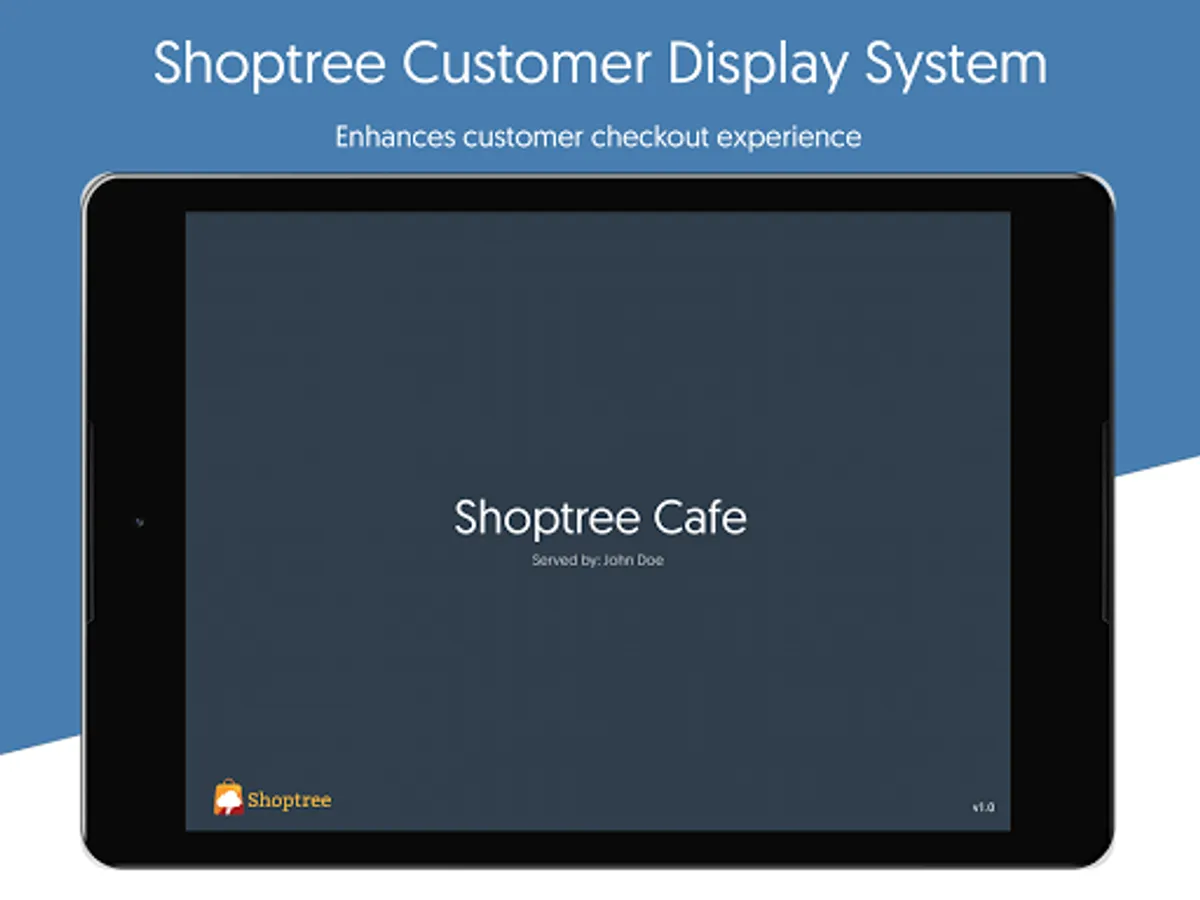 Shoptree Customer Display System

Enhances customer checkout experience

Shoptree Cafe

Served by: John Doe

Shoptree

v1.0